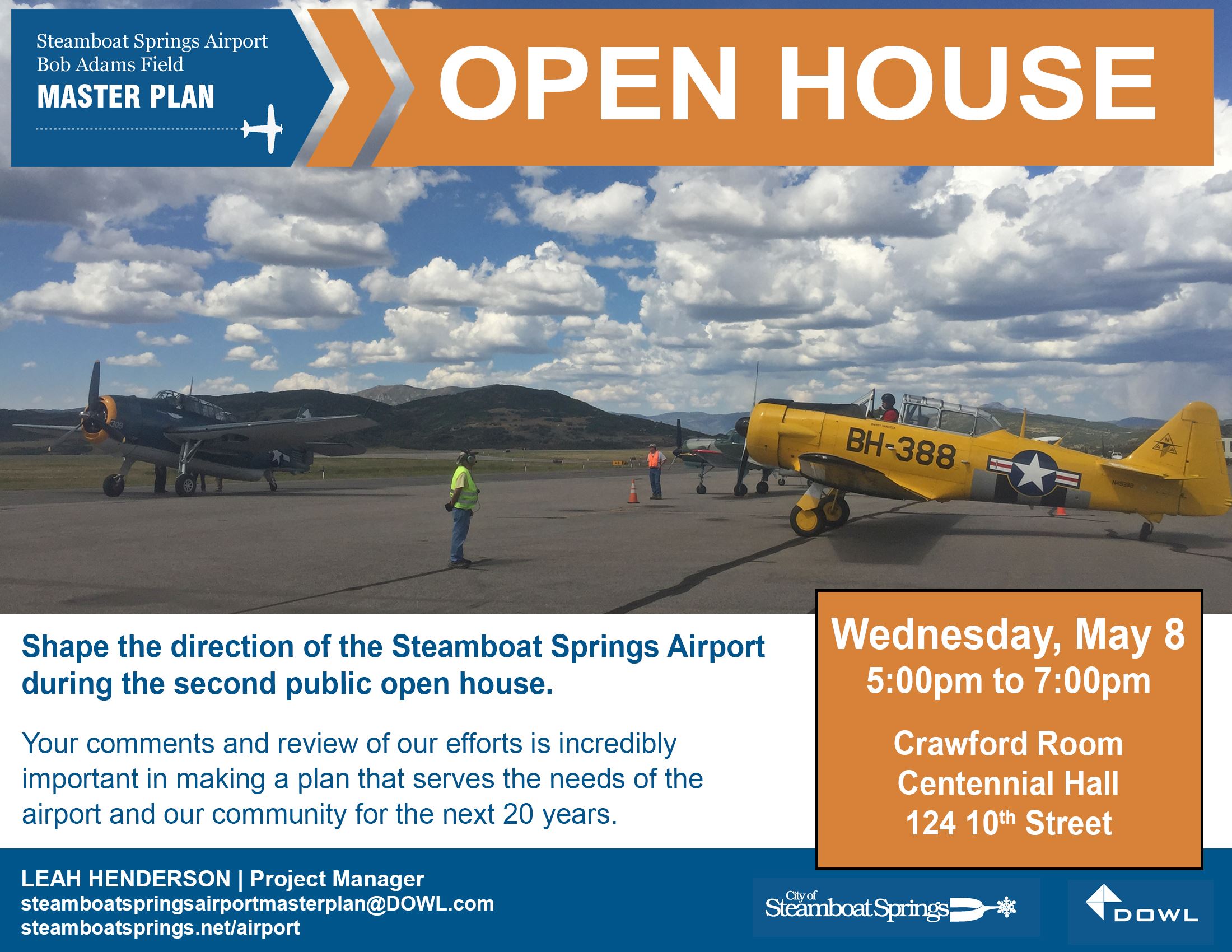 Steamboat Springs Airport
Bob Adams Field
MASTER PLAN

OPEN HOUSE

BH-388

Shape the direction of the Steamboat Springs Airport during the second public open house.

Your comments and review of our efforts is incredibly important in making a plan that serves the needs of the airport and our community for the next 20 years.

Wednesday, May 8
5:00pm to 7:00pm

Crawford Room
Centennial Hall
124 10$^{th}$ Street

LEAH HENDERSON | Project Manager
steamboatspringsairportmasterplan@DOWL.com
steamboatsprings.net/airport

City of Steamboat Springs

DOWL